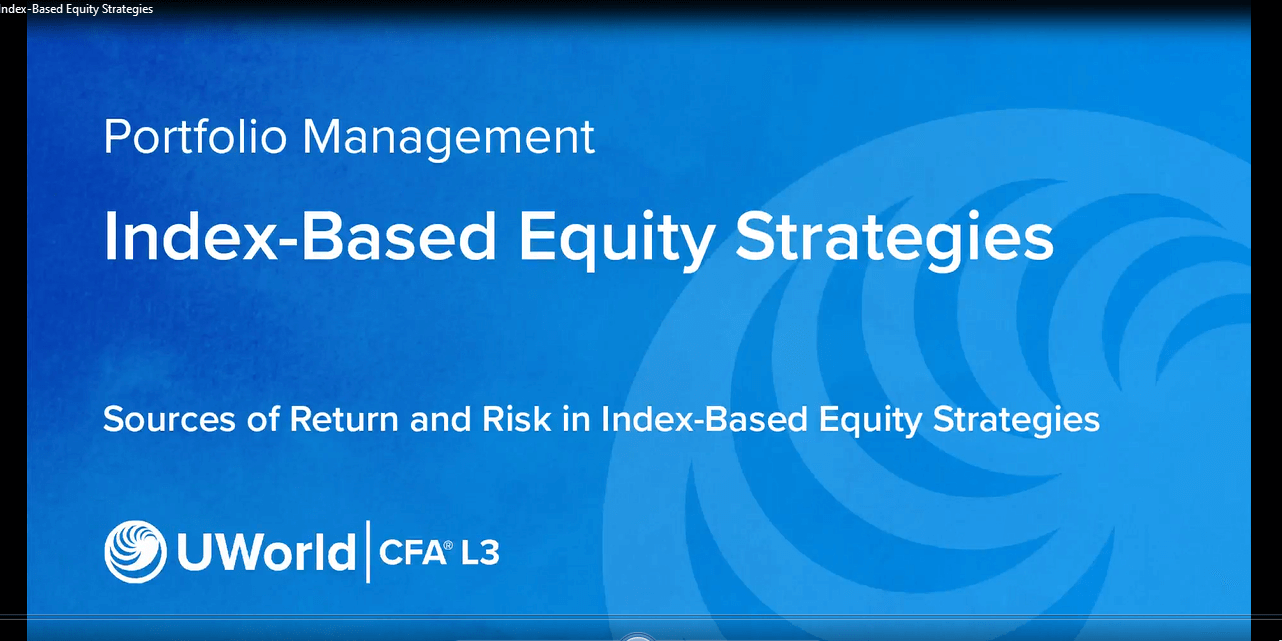 ndex-Based Equity Strategies

Portfolio Management

Index-Based Equity Strategies

Sources of Return and Risk in Index-Based Equity Strategies

UWorld | CFA® L3